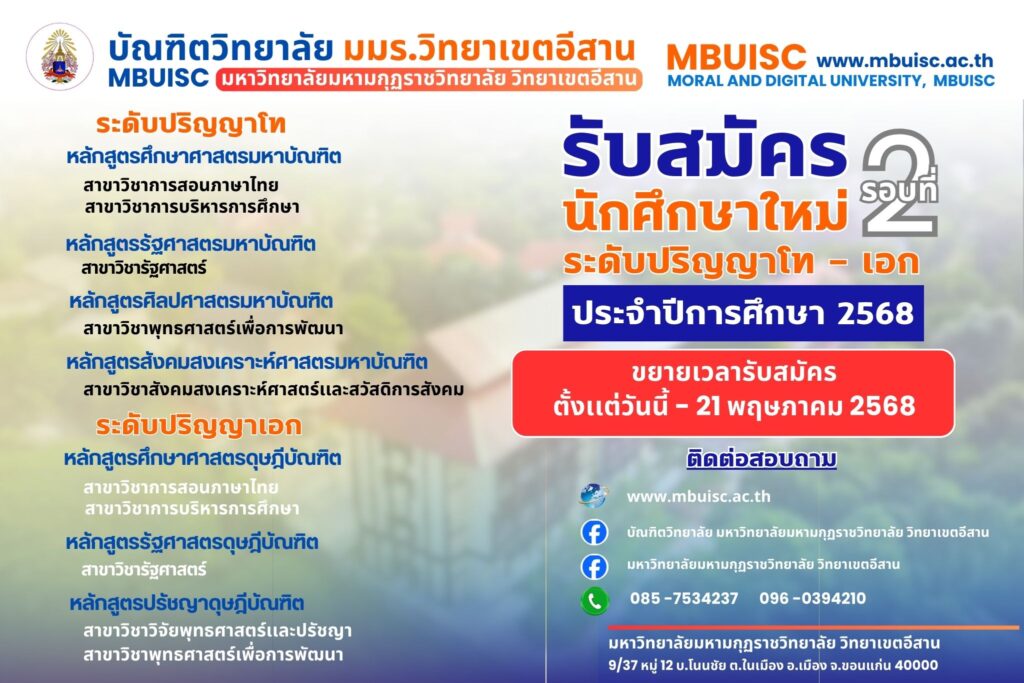 บัณฑิตวิทยาลัย มมร.วิทยาเขตอีสาน
MBUISC มหาวิทยาลัยมหามกุฏราชวิทยาลัย วิทยาเขตอีสาน

MBUISC www.mbuisc.ac.th
MORAL AND DIGITAL UNIVERSITY, MBUISC

ระดับปริญญาโท
หลักสูตรศึกษาศาสตรมหาบัณฑิต
สาขาวิชาการสอนภาษาไทย
สาขาวิชาการบริหารการศึกษา

หลักสูตรรัฐศาสตรมหาบัณฑิต
สาขาวิชารัฐศาสตร์

หลักสูตรศิลปศาสตรมหาบัณฑิต
สาขาวิชาพุทธศาสตร์เพื่อการพัฒนา

หลักสูตรสังคมสงเคราะห์ศาสตรมหาบัณฑิต
สาขาวิชาสังคมสงเคราะห์ศาสตร์และสวัสดิการสังคม

ระดับปริญญาเอก
หลักสูตรศึกษาศาสตรดุษฎีบัณฑิต
สาขาวิชาการสอนภาษาไทย
สาขาวิชาการบริหารการศึกษา

หลักสูตรรัฐศาสตรดุษฎีบัณฑิต
สาขาวิชารัฐศาสตร์

หลักสูตรปรัชญาดุษฎีบัณฑิต
สาขาวิชาวิจัยพุทธศาสตร์และปรัชญา
สาขาวิชาพุทธศาสตร์เพื่อการพัฒนา

รับสมัคร
นักศึกษาใหม่ รอบที่ 2
ระดับปริญญาโท - เอก
ประจำปีการศึกษา 2568

ขยายเวลารับสมัคร
ตั้งแต่วันนี้ - 21 พฤษภาคม 2568

ติดต่อสอบถาม
www.mbuisc.ac.th
บัณฑิตวิทยาลัย มหาวิทยาลัยมหามกุฏราชวิทยาลัย วิทยาเขตอีสาน
มหาวิทยาลัยมหามกุฏราชวิทยาลัย วิทยาเขตอีสาน
085 -7534237 096 -0394210

มหาวิทยาลัยมหามกุฏราชวิทยาลัย วิทยาเขตอีสาน
9/37 หมู่ 12 บ.โนนชัย ต.ในเมือง อ.เมือง จ.ขอนแก่น 40000